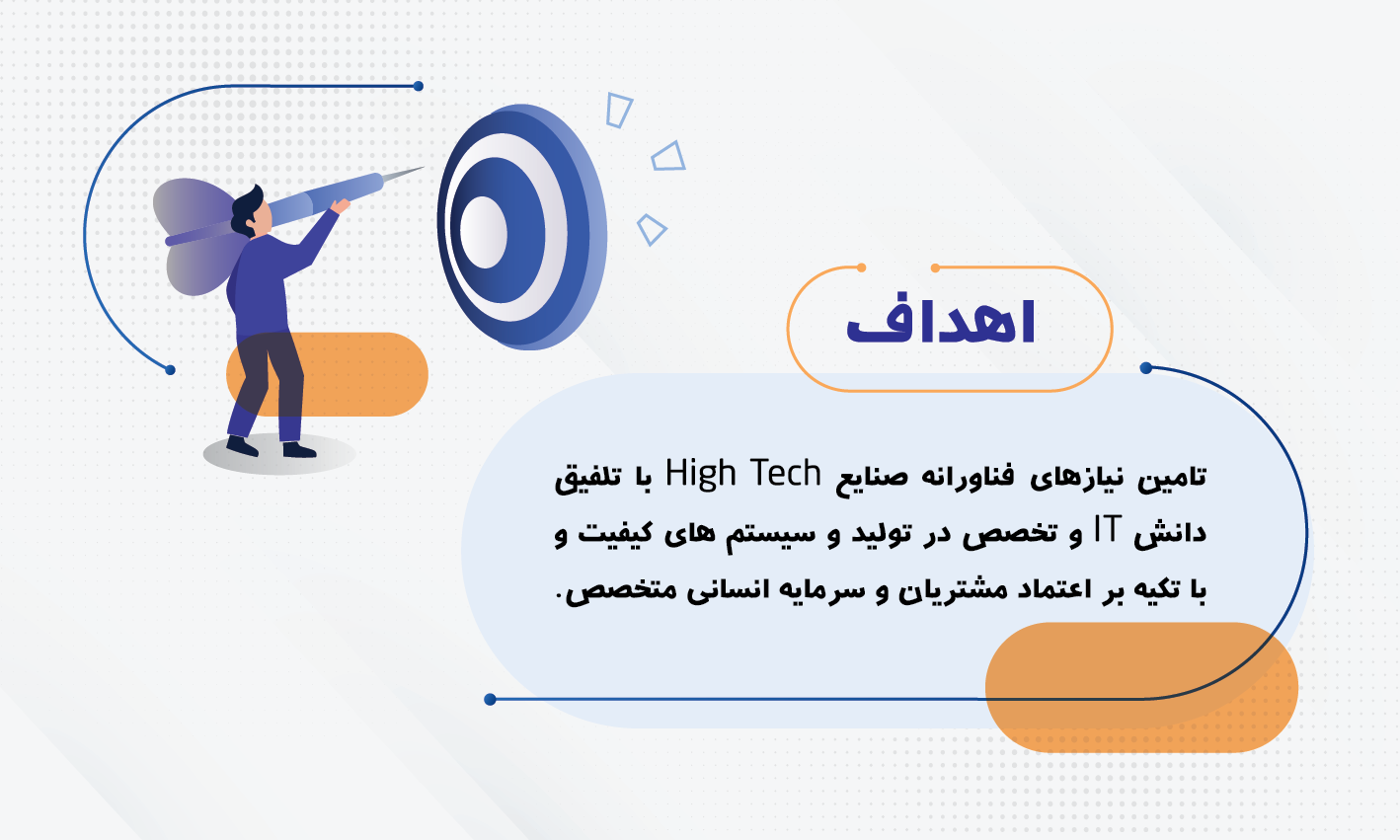 اهداف

تامین نیازهای فناورانه صنایع High Tech با تلفیق دانش IT و تخصص در تولید و سیستم های کیفیت و با تکیه بر اعتماد مشتریان و سرمایه انسانی متخصص.